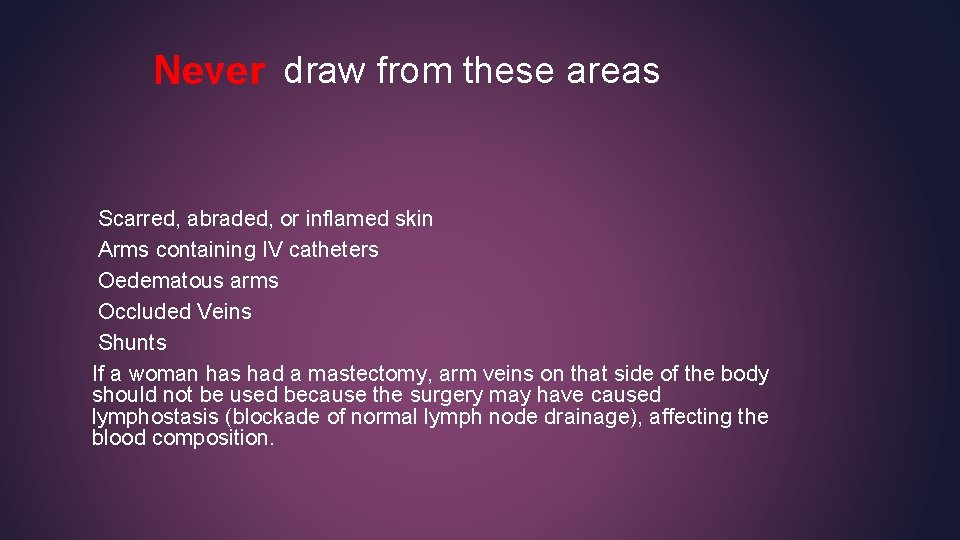 Never draw from these areas

Scarred, abraded, or inflamed skin
Arms containing IV catheters
Oedematous arms
Occluded Veins
Shunts
If a woman has had a mastectomy, arm veins on that side of the body should not be used because the surgery may have caused lymphostasis (blockade of normal lymph node drainage), affecting the blood composition.